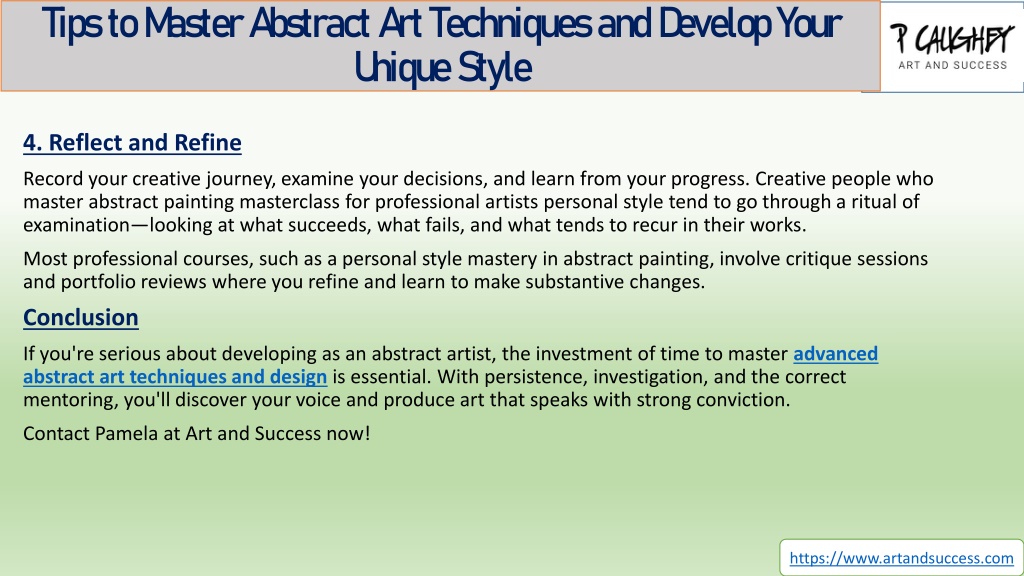 Tips to Master Abstract Art Techniques and Develop Your Unique Style

P CAUGHEY
ART AND SUCCESS

4. Reflect and Refine

Record your creative journey, examine your decisions, and learn from your progress. Creative people who master abstract painting masterclass for professional artists personal style tend to go through a ritual of examination—looking at what succeeds, what fails, and what tends to recur in their works.

Most professional courses, such as a personal style mastery in abstract painting, involve critique sessions and portfolio reviews where you refine and learn to make substantive changes.

Conclusion

If you're serious about developing as an abstract artist, the investment of time to master advanced abstract art techniques and design is essential. With persistence, investigation, and the correct mentoring, you'll discover your voice and produce art that speaks with strong conviction.

Contact Pamela at Art and Success now!

https://www.artandsuccess.com